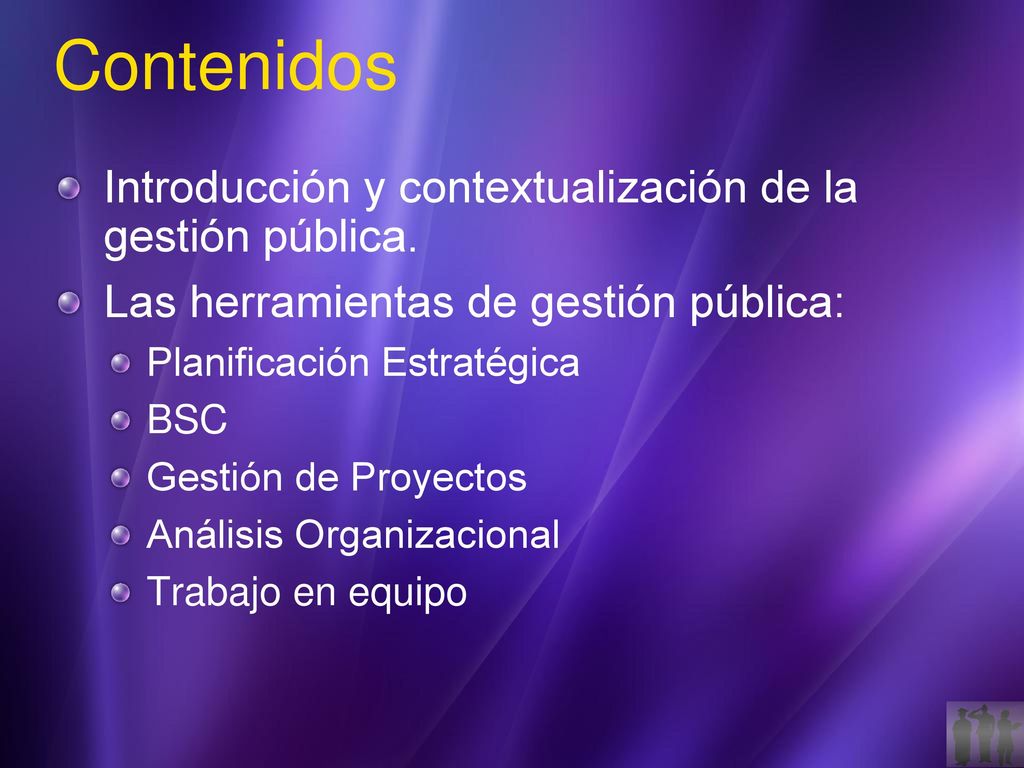 Contenidos

Introducción y contextualización de la gestión pública.

Las herramientas de gestión pública:

Planificación Estratégica

BSC

Gestión de Proyectos

Análisis Organizacional

Trabajo en equipo